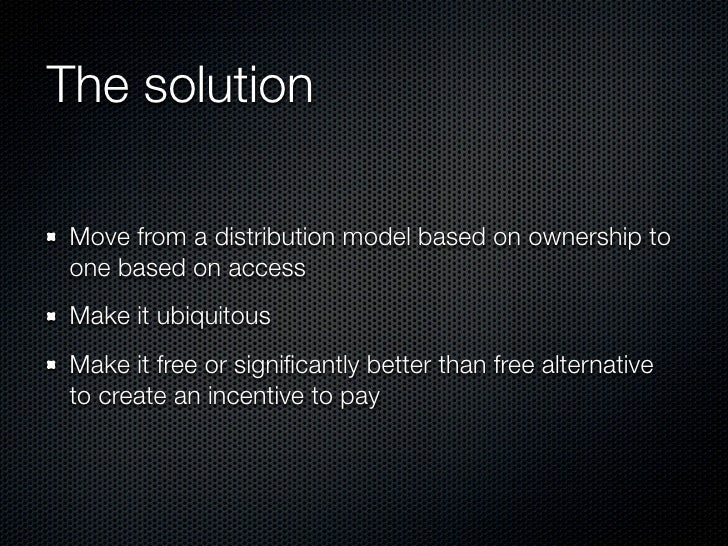 The solution

- Move from a distribution model based on ownership to one based on access
- Make it ubiquitous
- Make it free or significantly better than free alternative to create an incentive to pay